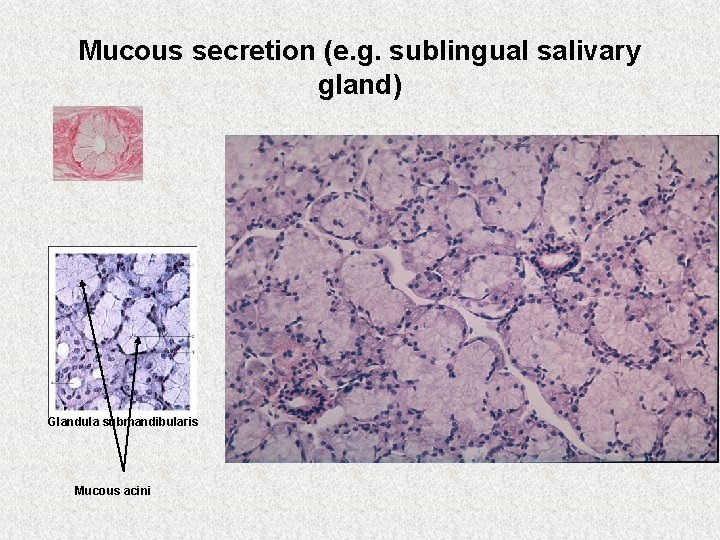 Mucous secretion (e.g. sublingual salivary gland)

Glandula submandibularis

Mucous acini